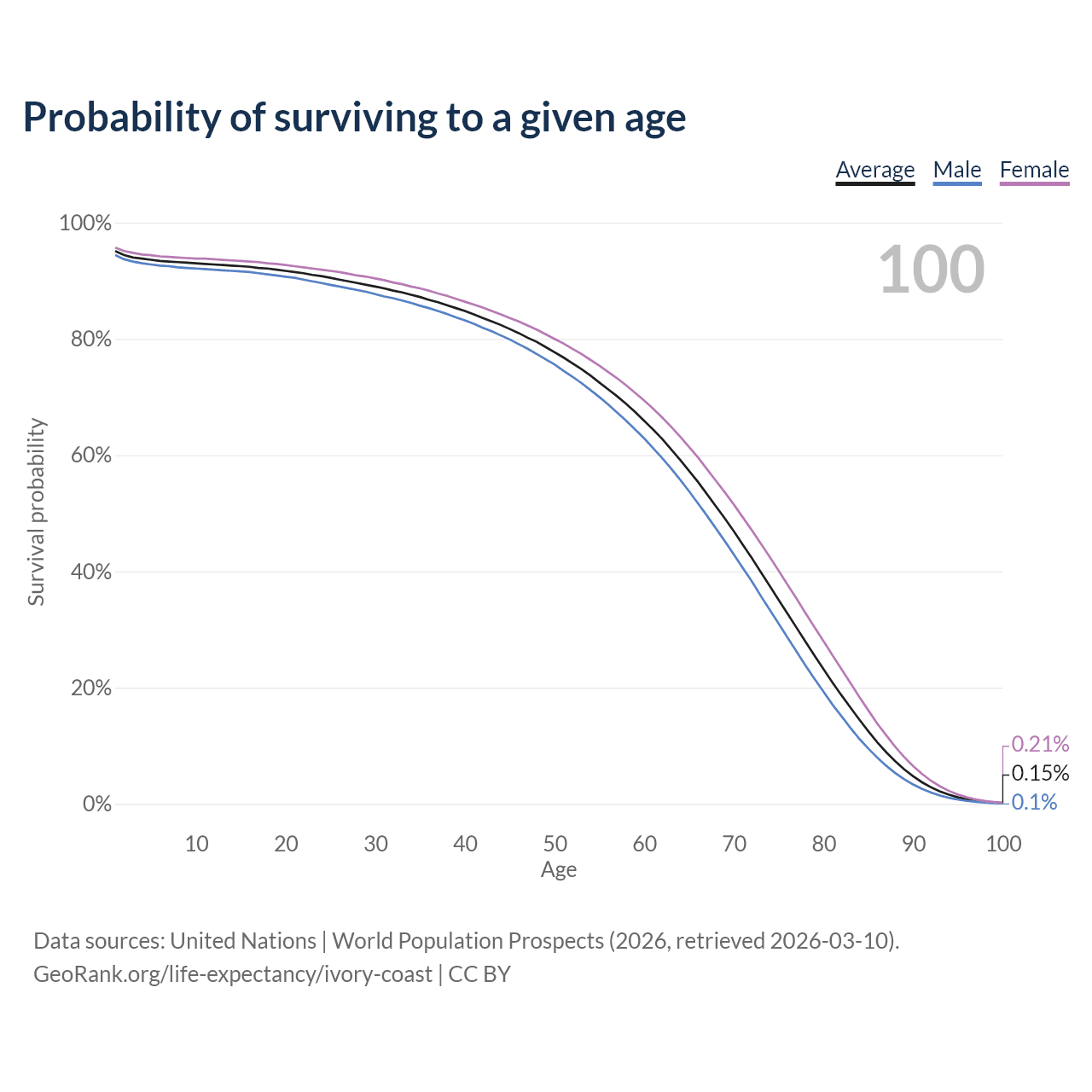 Probability of surviving to a given age

Average Male Female

100

100%
80%
60%
40%
20%
0%

Survival probability

0.21%
0.15%
0.1%

10 20 30 40 50 60 70 80 90 100
Age

Data sources: United Nations | World Population Prospects (2026, retrieved 2026-03-10).
GeoRank.org/life-expectancy/ivory-coast | CC BY